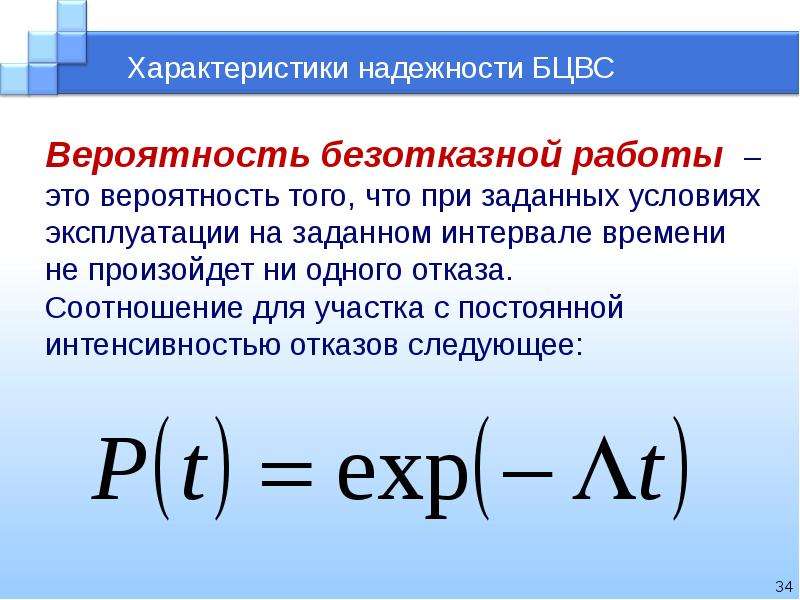 Характеристики надежности БЦВС

Вероятность безотказной работы – это вероятность того, что при заданных условиях эксплуатации на заданном интервале времени не произойдет ни одного отказа.

Соотношение для участка с постоянной интенсивностью отказов следующее:

$P(t) = \exp(-\Lambda t)$

34